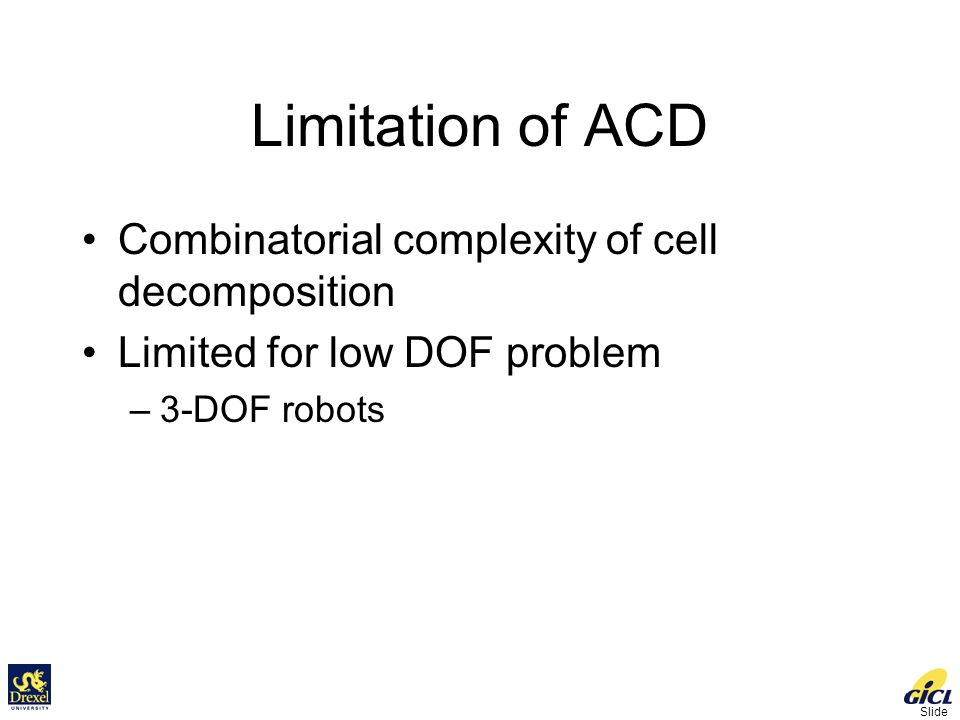 Limitation of ACD

• Combinatorial complexity of cell decomposition
• Limited for low DOF problem
– 3-DOF robots

Drexel UNIVERSITY

GICL
Slide